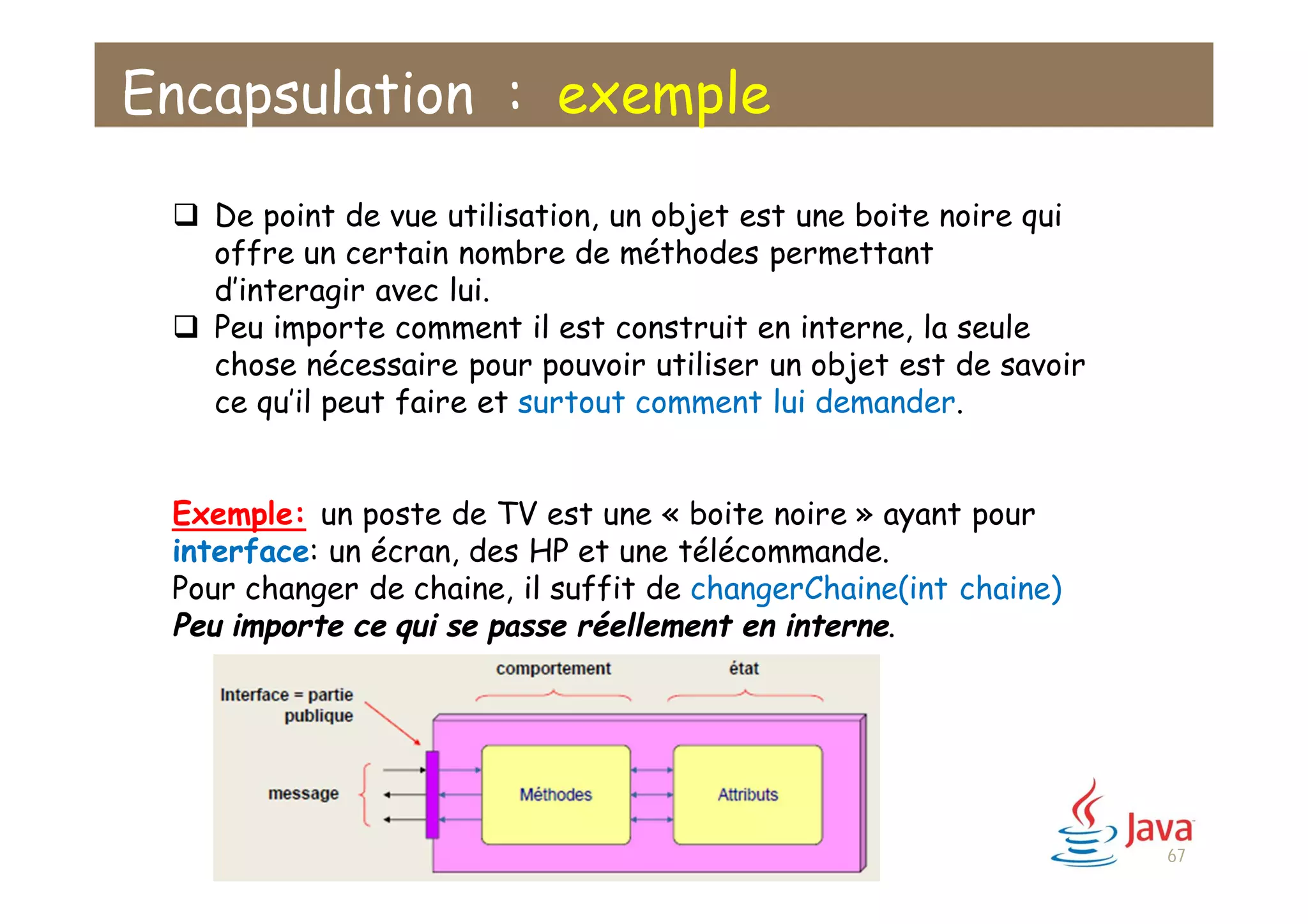 Encapsulation : exemple

❑ De point de vue utilisation, un objet est une boite noire qui offre un certain nombre de méthodes permettant d'interagir avec lui.
❑ Peu importe comment il est construit en interne, la seule chose nécessaire pour pouvoir utiliser un objet est de savoir ce qu'il peut faire et surtout comment lui demander.

Exemple: un poste de TV est une « boite noire » ayant pour interface: un écran, des HP et une télécommande.
Pour changer de chaine, il suffit de changerChaine(int chaine)
Peu importe ce qui se passe réellement en interne.

comportement
état
Interface = partie publique
message
Méthodes
Attributs

Java
67